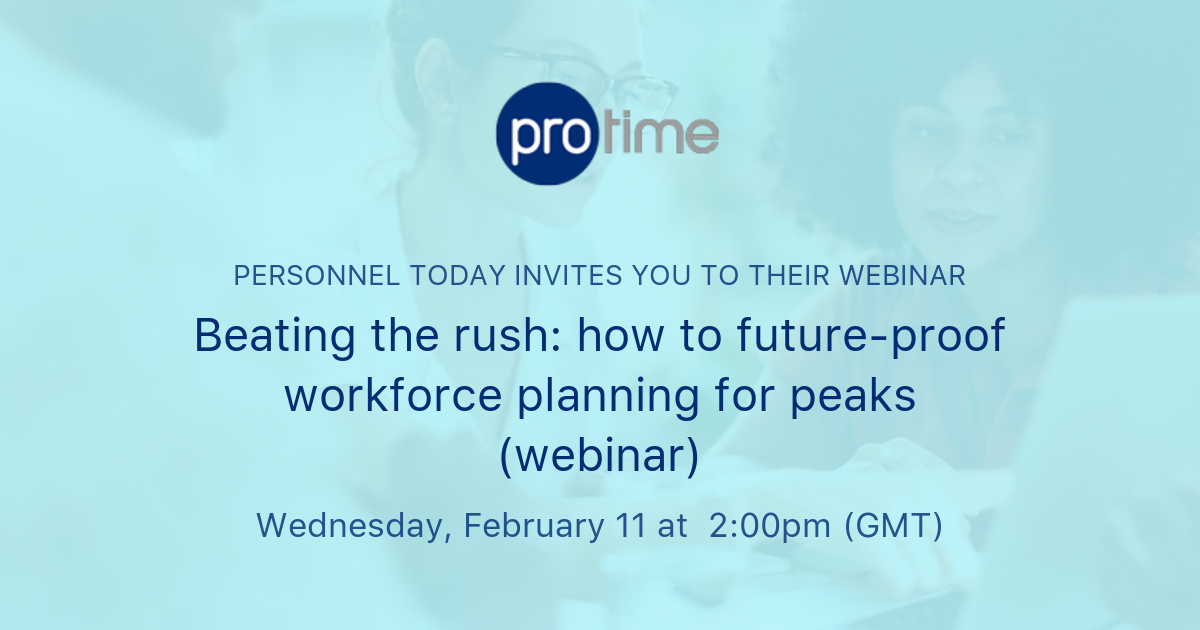 protime

PERSONNEL TODAY INVITES YOU TO THEIR WEBINAR

Beating the rush: how to future-proof workforce planning for peaks (webinar)

Wednesday, February 11 at 2:00pm (GMT)